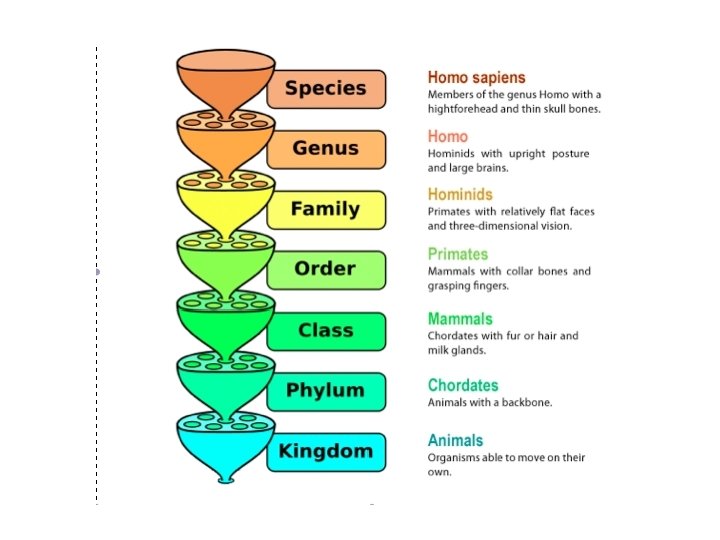 Species

Genus

Family

Order

Class

Phylum

Kingdom

Homo sapiens
Members of the genus Homo with a hightforehead and thin skull bones.

Homo
Hominids with upright posture and large brains.

Hominids
Primates with relatively flat faces and three-dimensional vision.

Primates
Mammals with collar bones and grasping fingers.

Mammals
Chordates with fur or hair and milk glands.

Chordates
Animals with a backbone.

Animals
Organisms able to move on their own.